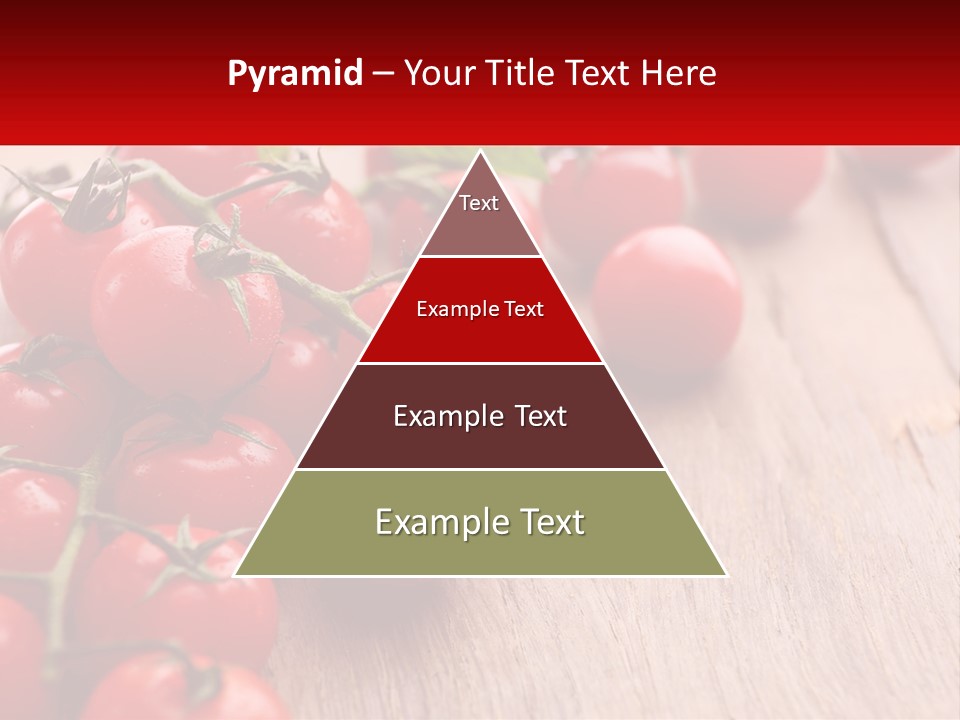 Pyramid – Your Title Text Here

Text

Example Text

Example Text

Example Text